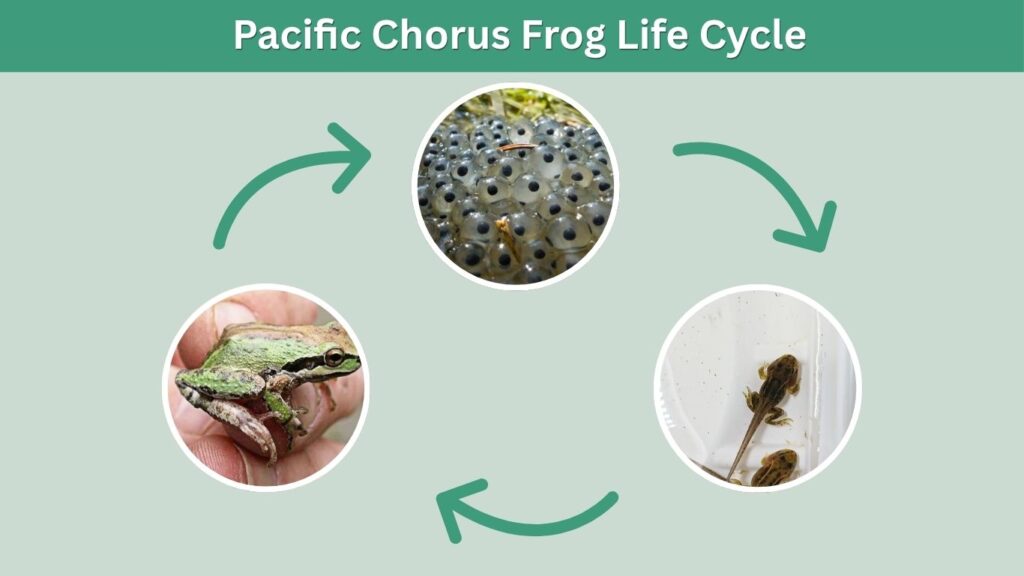 Pacific Chorus Frog Life Cycle